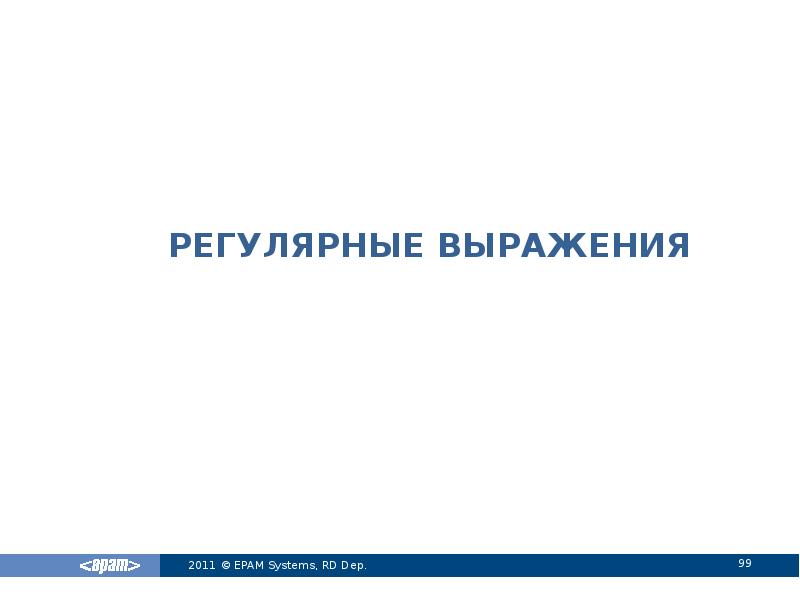 РЕГУЛЯРНЫЕ ВЫРАЖЕНИЯ

<epam>

2011 © EPAM Systems, RD Dep.

99